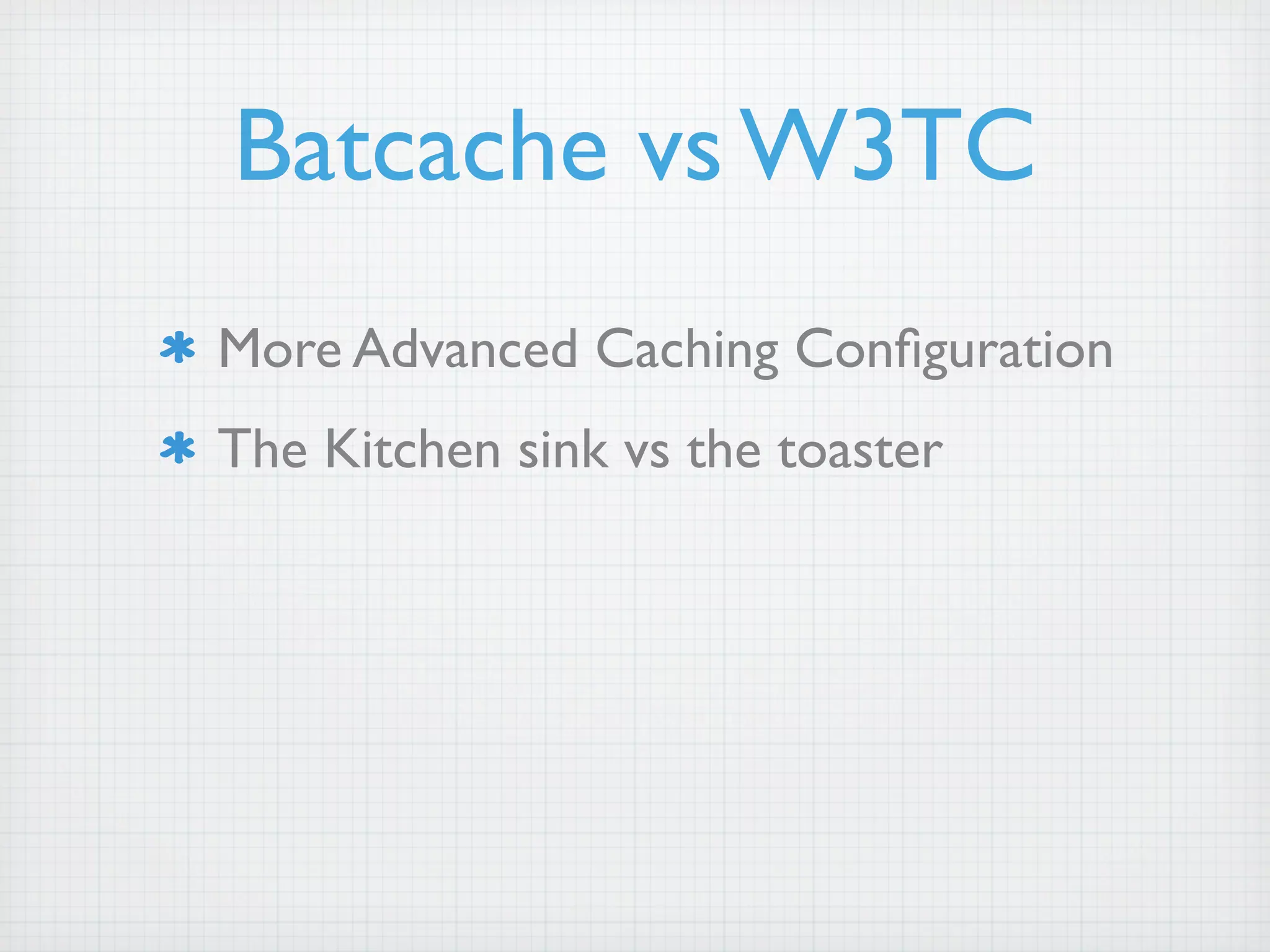 Batcache vs W3TC

* More Advanced Caching Configuration
* The Kitchen sink vs the toaster